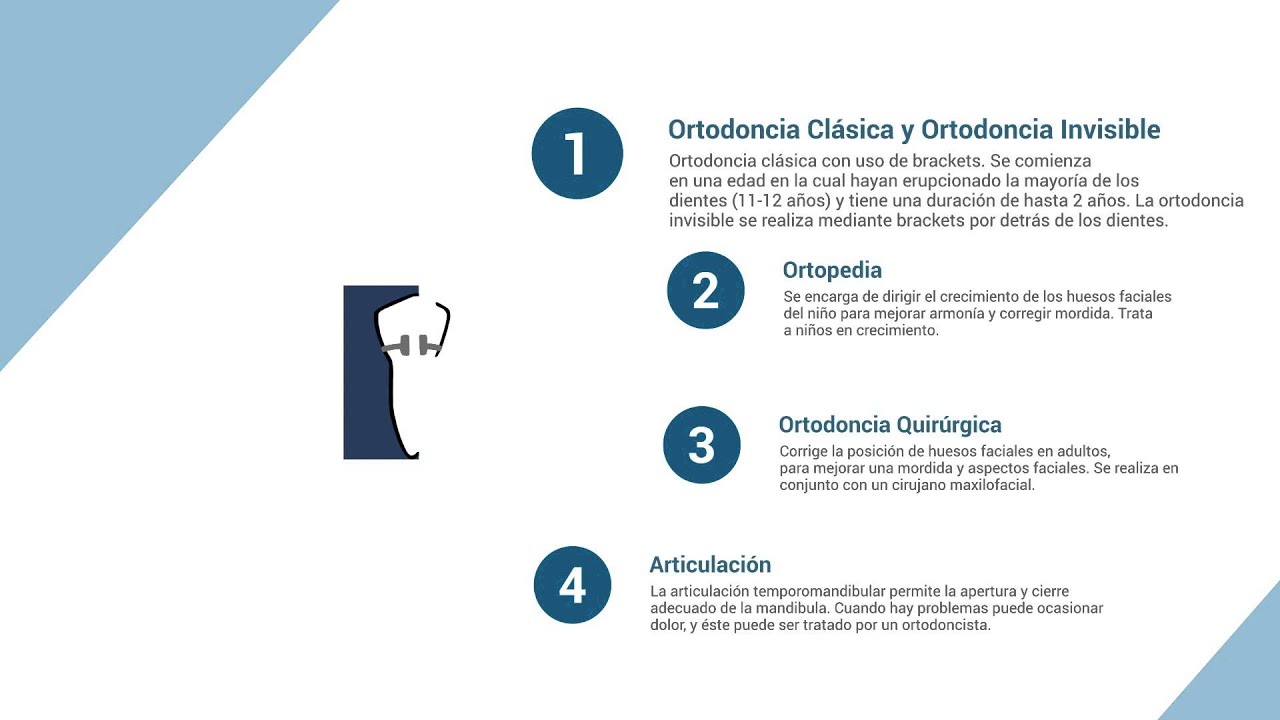 1

Ortodoncia Clásica y Ortodoncia Invisible

Ortodoncia clásica con uso de brackets. Se comienza en una edad en la cual hayan erupcionado la mayoría de los dientes (11-12 años) y tiene una duración de hasta 2 años. La ortodoncia invisible se realiza mediante brackets por detrás de los dientes.

2

Ortopedia

Se encarga de dirigir el crecimiento de los huesos faciales del niño para mejorar armonía y corregir mordida. Trata a niños en crecimiento.

3

Ortodoncia Quirúrgica

Corrige la posición de huesos faciales en adultos, para mejorar una mordida y aspectos faciales. Se realiza en conjunto con un cirujano maxilofacial.

4

Articulación

La articulación temporomandibular permite la apertura y cierre adecuado de la mandibula. Cuando hay problemas puede ocasionar dolor, y éste puede ser tratado por un ortodoncista.